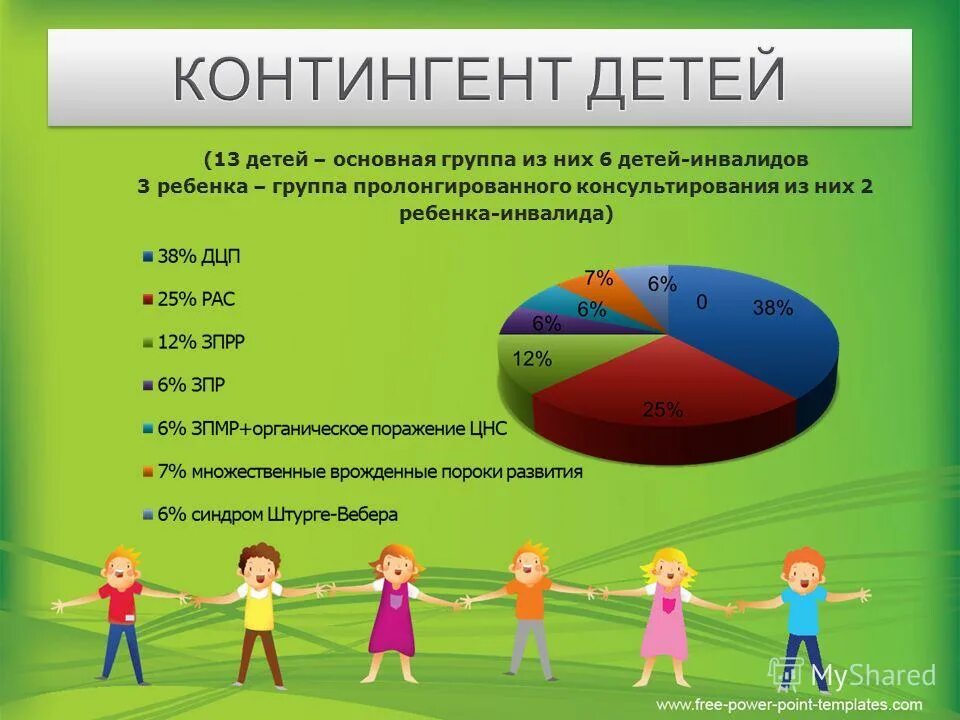 КОНТИНГЕНТ ДЕТЕЙ

(13 детей – основная группа из них 6 детей-инвалидов
3 ребенка – группа пролонгированного консультирования из них 2 ребенка-инвалида)

38% ДЦП
25% РАС
12% ЗПРР
6% ЗПР
6% ЗПМР+органическое поражение ЦНС
7% множественные врожденные пороки развития
6% синдром Штурге-Вебера

7%
6%
0
38%
6%
6%
12%
25%

MyShared
www.free-power-point-templates.com